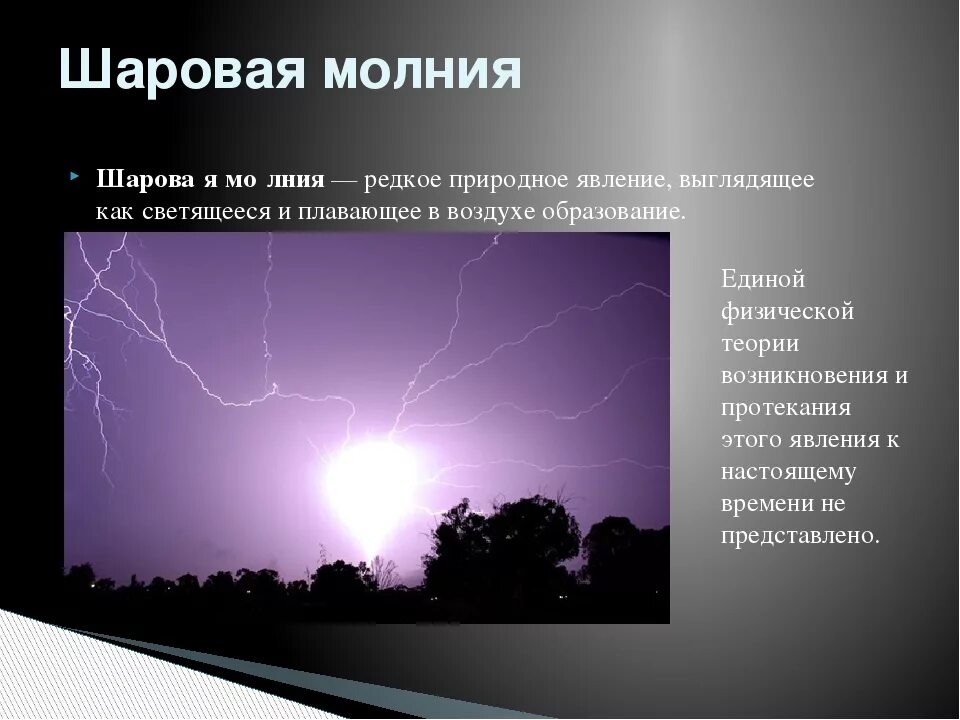 Шаровая молния

Шарова я мо лния — редкое природное явление, выглядящее как светящееся и плавающее в воздухе образование.

Единой физической теории возникновения и протекания этого явления к настоящему времени не представлено.